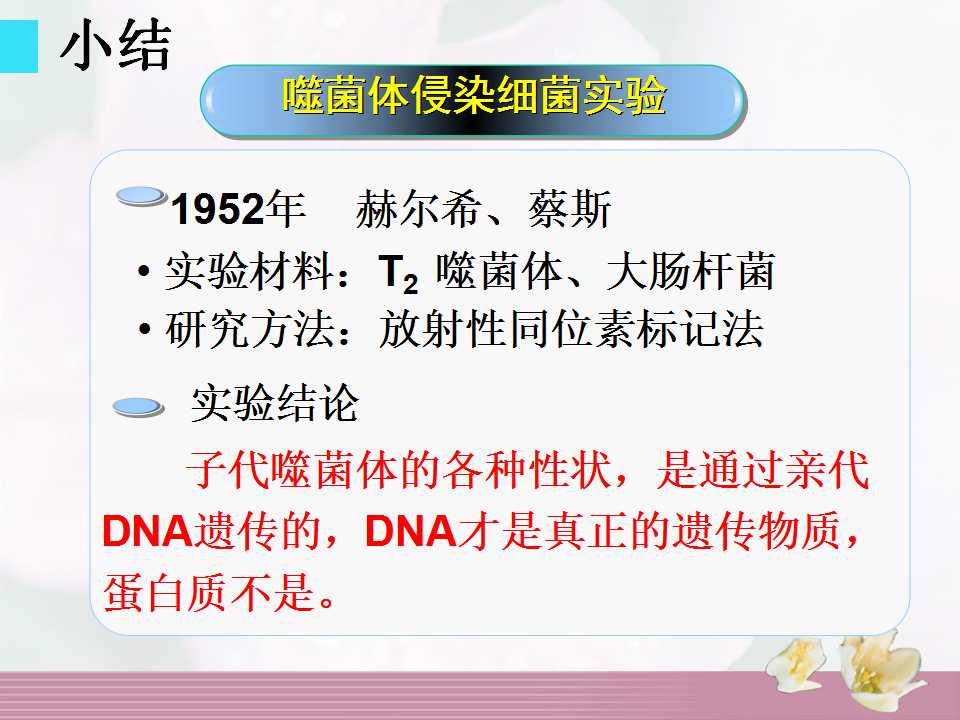 小结

噬菌体侵染细菌实验

1952年 赫尔希、蔡斯

• 实验材料：$T_2$噬菌体、大肠杆菌
• 研究方法：放射性同位素标记法

实验结论

子代噬菌体的各种性状，是通过亲代DNA遗传的，DNA才是真正的遗传物质，蛋白质不是。